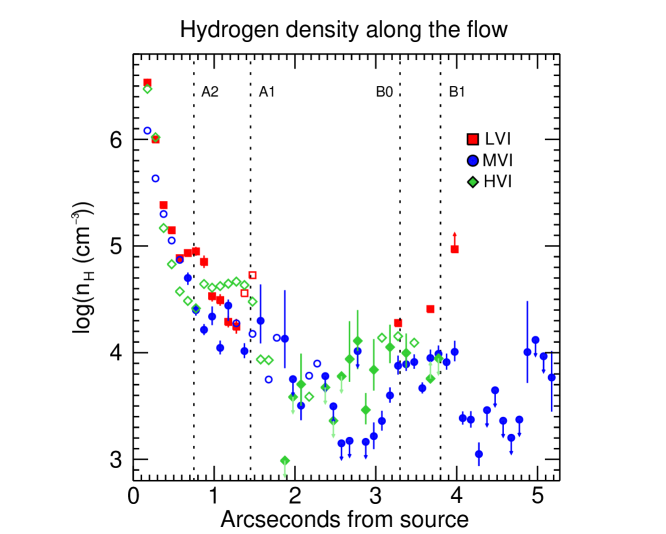 Hydrogen density along the flow

A2
A1
B0
B1

LVI
MVI
HVI

$\log(n_H\ (cm^{-3}))$

6
5
4
3

0
1
2
3
4
5

Arcseconds from source